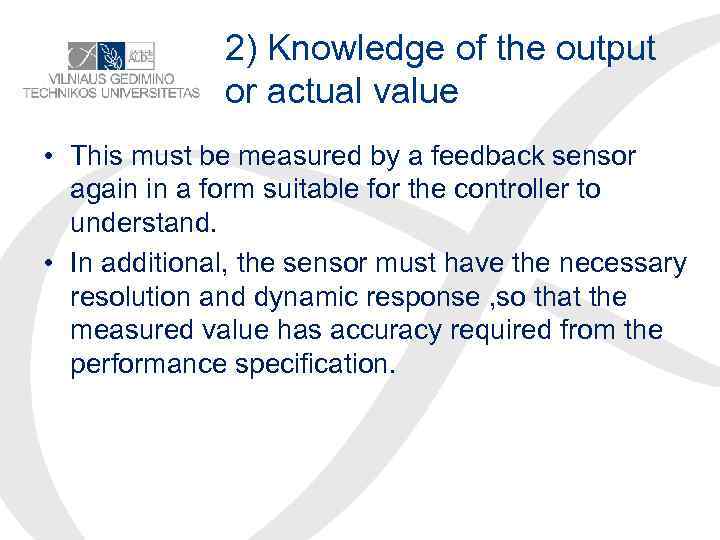 VILNIAUS GEDIMINO TECHNIKOS UNIVERSITETAS

2) Knowledge of the output or actual value

• This must be measured by a feedback sensor again in a form suitable for the controller to understand.

• In additional, the sensor must have the necessary resolution and dynamic response ,so that the measured value has accuracy required from the performance specification.